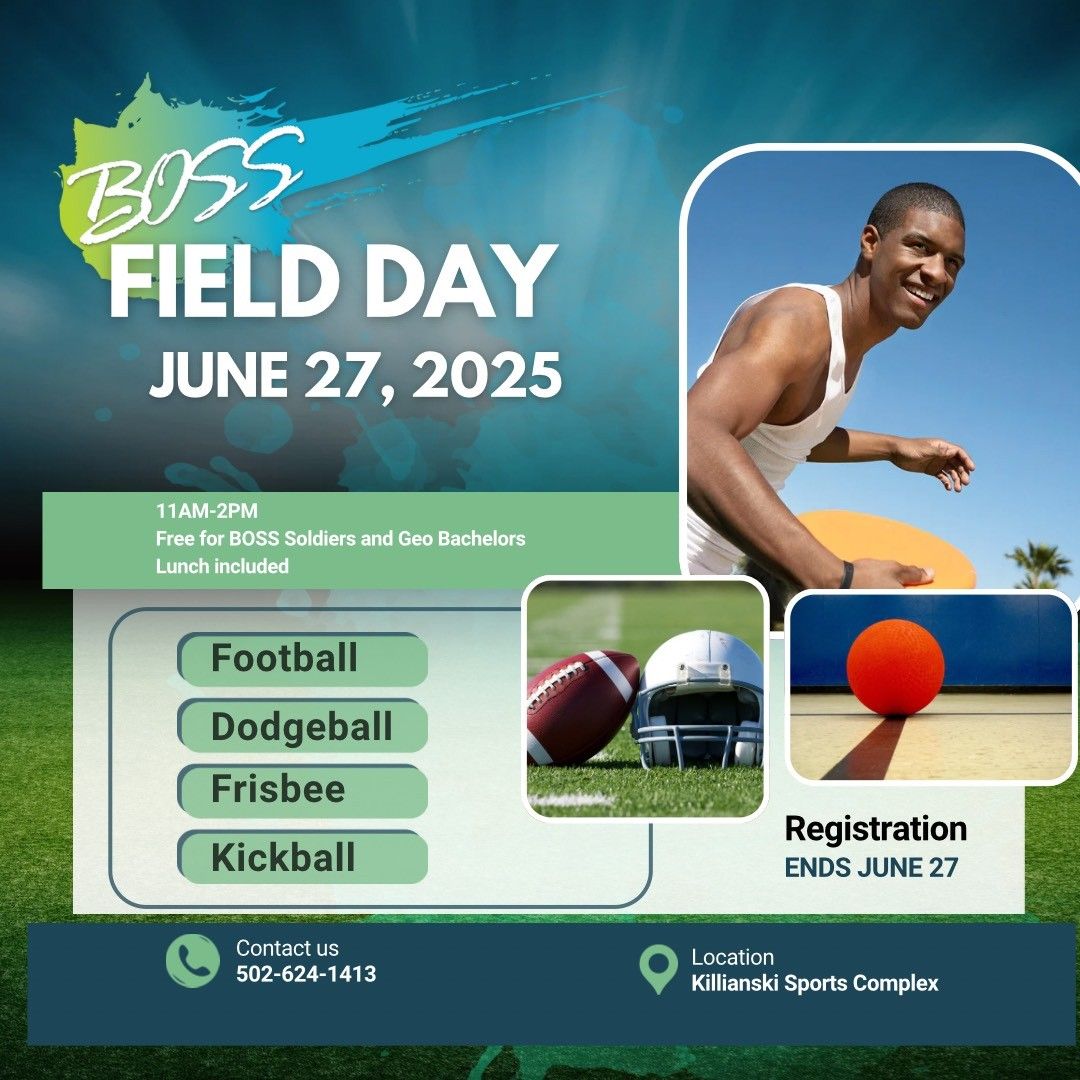 BOSS
FIELD DAY
JUNE 27, 2025

11AM-2PM
Free for BOSS Soldiers and Geo Bachelors
Lunch included

Football
Dodgeball
Frisbee
Kickball

Registration
ENDS JUNE 27

Contact us
502-624-1413

Location
Killianski Sports Complex